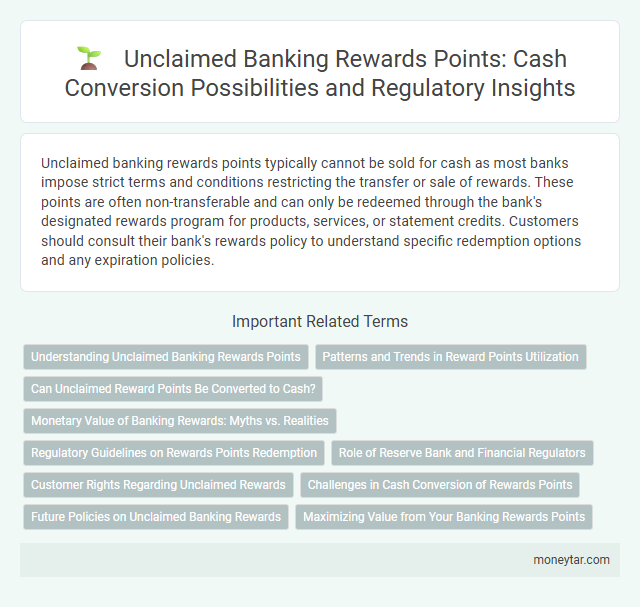 Unclaimed Banking Rewards Points: Cash Conversion Possibilities and Regulatory Insights

Unclaimed banking rewards points typically cannot be sold for cash as most banks impose strict terms and conditions restricting the transfer or sale of rewards. These points are often non-transferable and can only be redeemed through the bank's designated rewards program for products, services, or statement credits. Customers should consult their bank's rewards policy to understand specific redemption options and any expiration policies.

Important Related Terms

Understanding Unclaimed Banking Rewards Points

Patterns and Trends in Reward Points Utilization

Can Unclaimed Reward Points Be Converted to Cash?

Monetary Value of Banking Rewards: Myths vs. Realities

Regulatory Guidelines on Rewards Points Redemption

Role of Reserve Bank and Financial Regulators

Customer Rights Regarding Unclaimed Rewards

Challenges in Cash Conversion of Rewards Points

Future Policies on Unclaimed Banking Rewards

Maximizing Value from Your Banking Rewards Points

moneytar.com